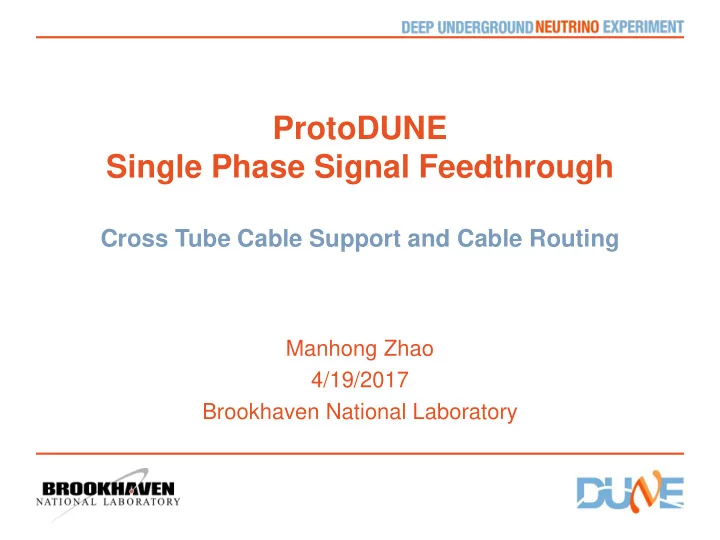 DEEP UNDERGROUND NEUTRINO EXPERIMENT

ProtoDUNE
Single Phase Signal Feedthrough

Cross Tube Cable Support and Cable Routing

Manhong Zhao
4/19/2017
Brookhaven National Laboratory

BROOKHAVEN
NATIONAL LABORATORY

DUNE